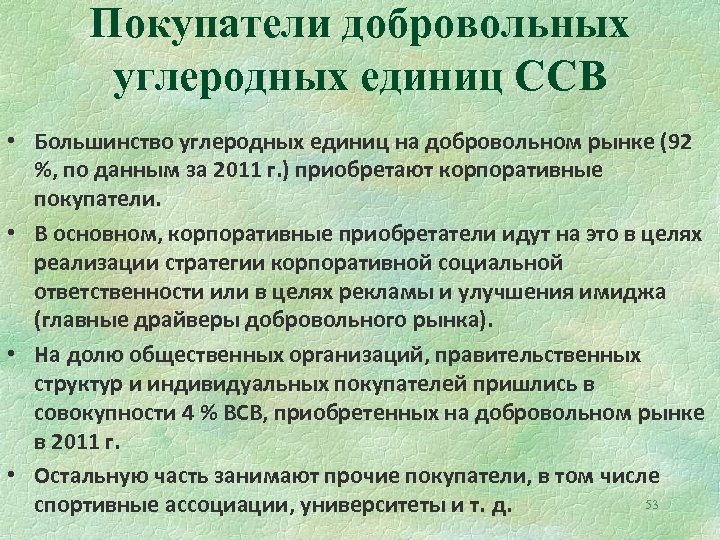 Покупатели добровольных углеродных единиц ССВ

• Большинство углеродных единиц на добровольном рынке (92 %, по данным за 2011 г.) приобретают корпоративные покупатели.

• В основном, корпоративные приобретатели идут на это в целях реализации стратегии корпоративной социальной ответственности или в целях рекламы и улучшения имиджа (главные драйверы добровольного рынка).

• На долю общественных организаций, правительственных структур и индивидуальных покупателей пришлись в совокупности 4 % ВСВ, приобретенных на добровольном рынке в 2011 г.

• Остальную часть занимают прочие покупатели, в том числе спортивные ассоциации, университеты и т. д.

53